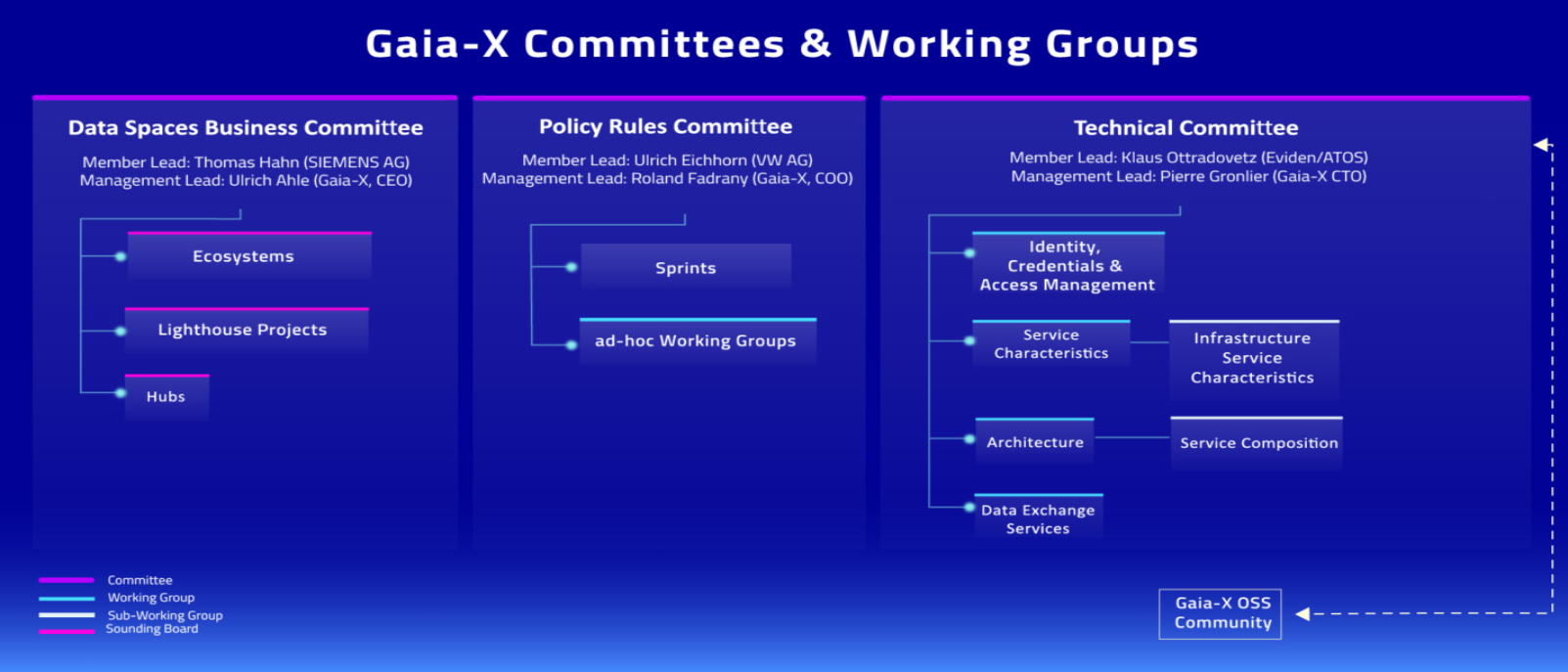 Gaia-X Committees & Working Groups

Data Spaces Business Committee

Member Lead: Thomas Hahn (SIEMENS AG)
Management Lead: Ulrich Ahle (Gaia-X, CEO)

Ecosystems

Lighthouse Projects

Hubs

Policy Rules Committee

Member Lead: Ulrich Eichhorn (VW AG)
Management Lead: Roland Fadrany (Gaia-X, COO)

Sprints

ad-hoc Working Groups

Technical Committee

Member Lead: Klaus Ottradovetz (Eviden/ATOS)
Management Lead: Pierre Gronlier (Gaia-X CTO)

Identity, Credentials & Access Management

Service Characteristics

Infrastructure Service Characteristics

Architecture

Service Composition

Data Exchange Services

Committee
Working Group
Sub-Working Group
Sounding Board

Gaia-X OSS Community